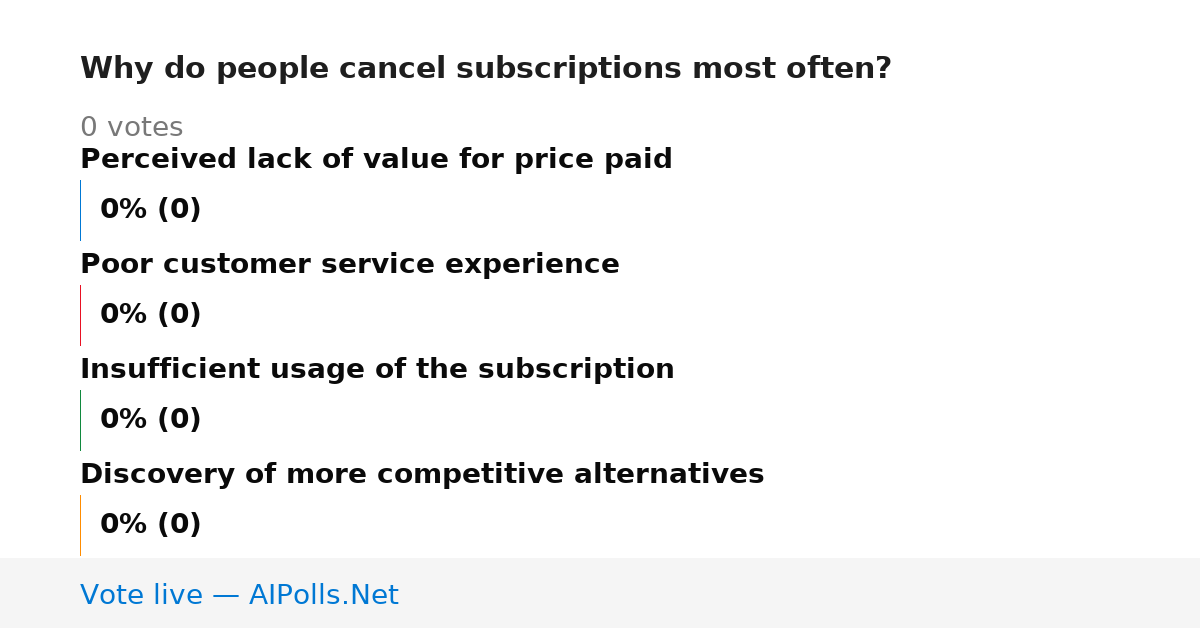 Why do people cancel subscriptions most often?

0 votes

Perceived lack of value for price paid

0% (0)

Poor customer service experience

0% (0)

Insufficient usage of the subscription

0% (0)

Discovery of more competitive alternatives

0% (0)

Vote live — AIPolls.Net